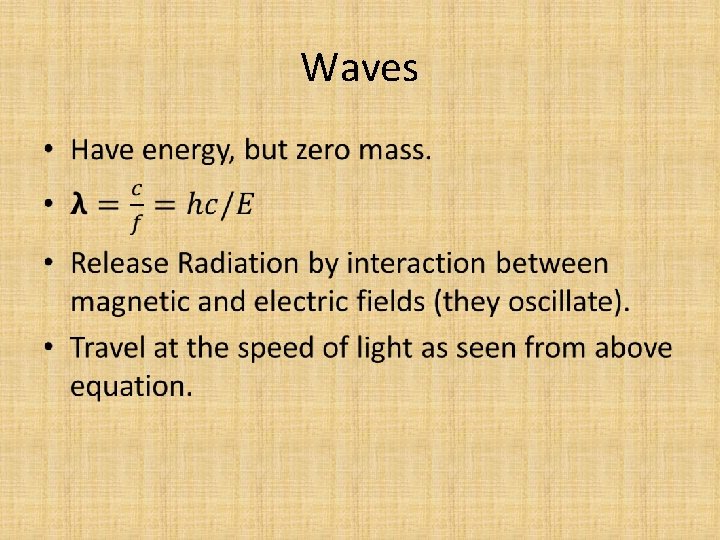 Waves

• Have energy, but zero mass.

• $\boldsymbol{\lambda} = \frac{c}{f} = hc/E$

• Release Radiation by interaction between magnetic and electric fields (they oscillate).

• Travel at the speed of light as seen from above equation.